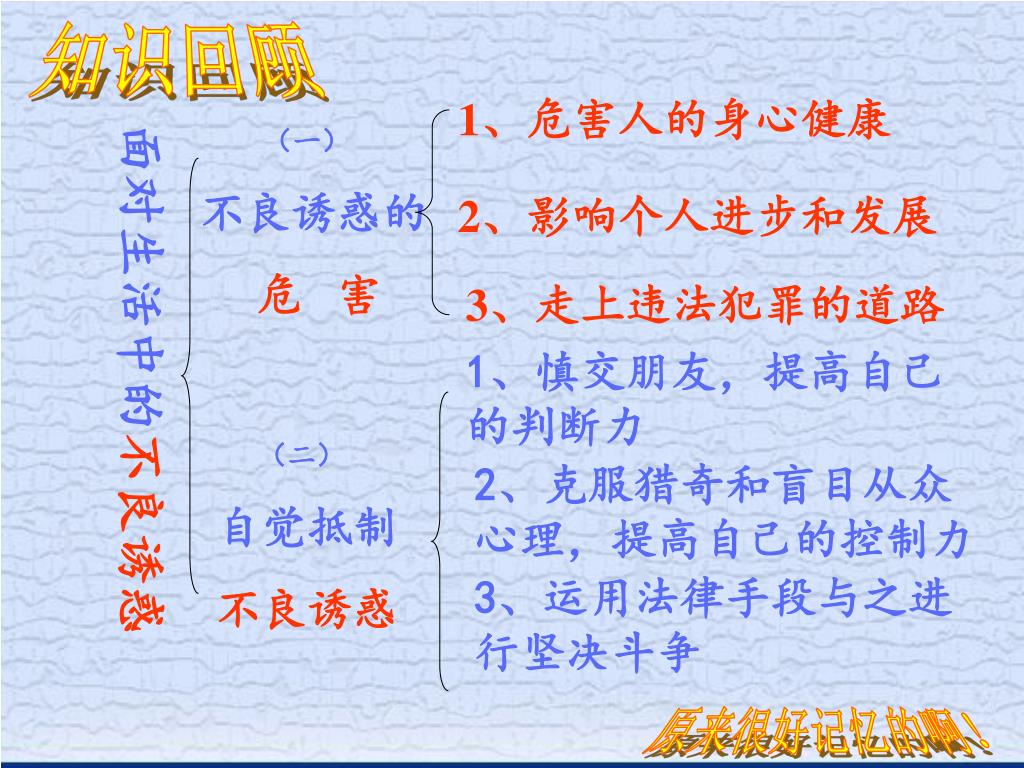 知识回顾

面对生活中的不良诱惑

（一）
不良诱惑的
危　害

1、危害人的身心健康
2、影响个人进步和发展
3、走上违法犯罪的道路

（二）
自觉抵制
不良诱惑

1、慎交朋友，提高自己的判断力
2、克服猎奇和盲目从众心理，提高自己的控制力
3、运用法律手段与之进行坚决斗争

原来很好记忆的啊！